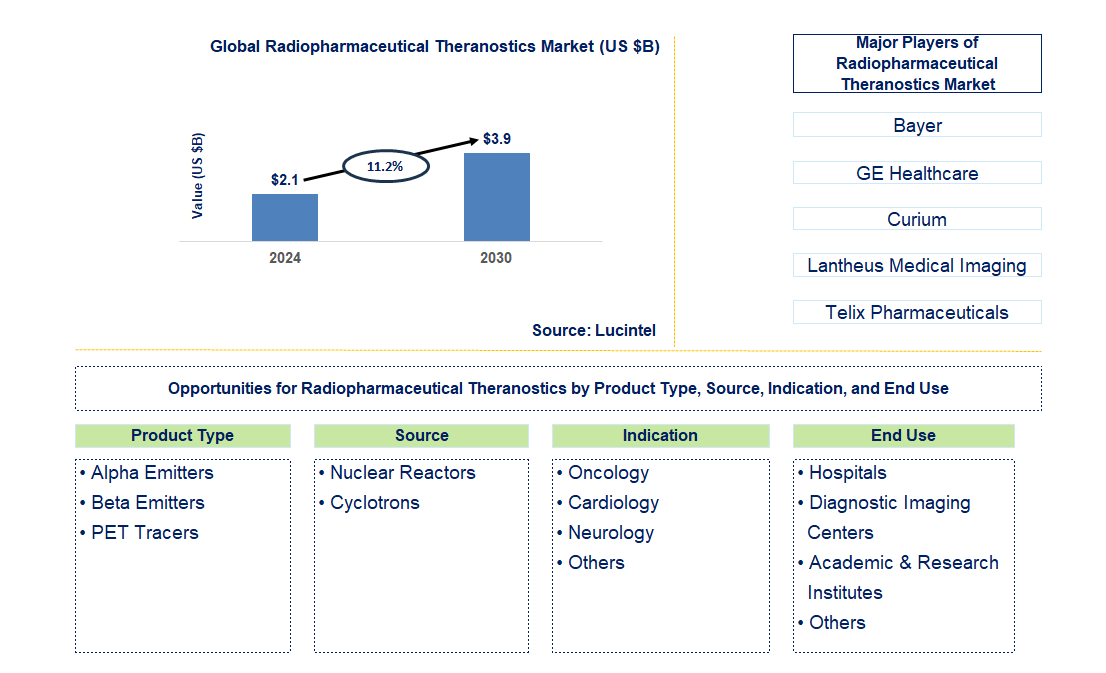 Global Radiopharmaceutical Theranostics Market (US $B)

Value (US $B)

$2.1

11.2%

$3.9

2024

2030

Source: Lucintel

Major Players of Radiopharmaceutical Theranostics Market

Bayer

GE Healthcare

Curium

Lantheus Medical Imaging

Telix Pharmaceuticals

Opportunities for Radiopharmaceutical Theranostics by Product Type, Source, Indication, and End Use

Product Type

• Alpha Emitters
• Beta Emitters
• PET Tracers

Source

• Nuclear Reactors
• Cyclotrons

Indication

• Oncology
• Cardiology
• Neurology
• Others

End Use

• Hospitals
• Diagnostic Imaging Centers
• Academic & Research Institutes
• Others